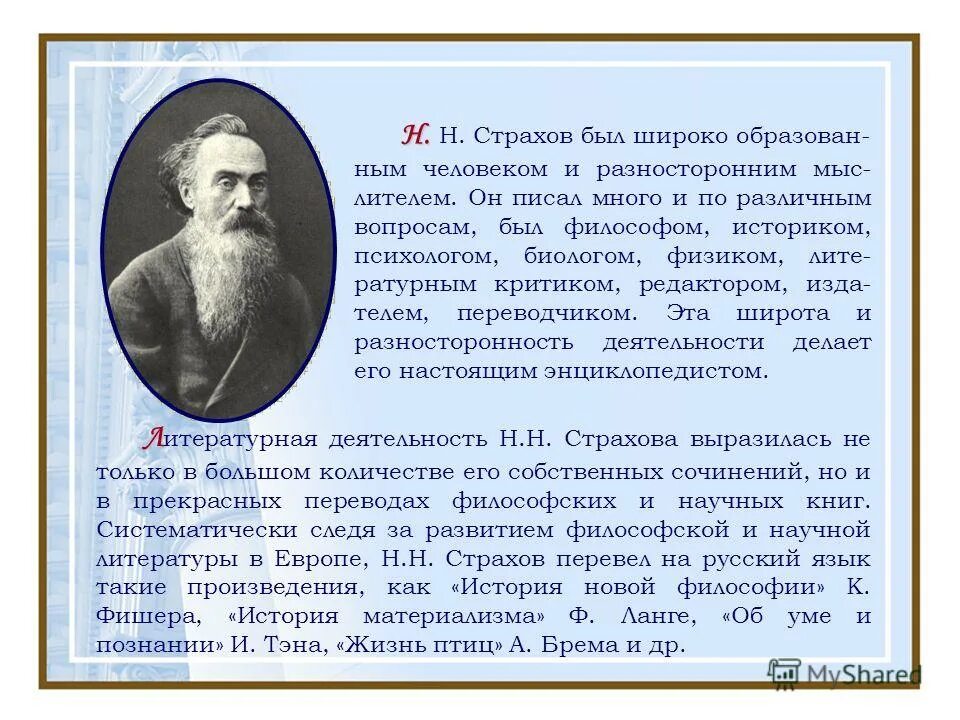 Н. Н. Страхов был широко образованным человеком и разносторонним мыслителем. Он писал много и по различным вопросам, был философом, историком, психологом, биологом, физиком, литературным критиком, редактором, издателем, переводчиком. Эта широта и разносторонность деятельности делает его настоящим энциклопедистом.

Литературная деятельность Н.Н. Страхова выразилась не только в большом количестве его собственных сочинений, но и в прекрасных переводах философских и научных книг. Систематически следя за развитием философской и научной литературы в Европе, Н.Н. Страхов перевел на русский язык такие произведения, как «История новой философии» К. Фишера, «История материализма» Ф. Ланге, «Об уме и познании» И. Тэна, «Жизнь птиц» А. Брема и др.

MyShared